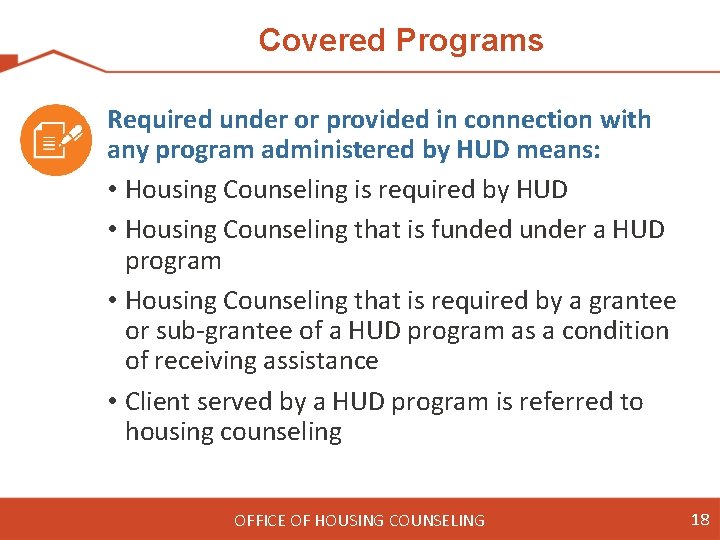 Covered Programs

Required under or provided in connection with any program administered by HUD means:

• Housing Counseling is required by HUD

• Housing Counseling that is funded under a HUD program

• Housing Counseling that is required by a grantee or sub-grantee of a HUD program as a condition of receiving assistance

• Client served by a HUD program is referred to housing counseling

OFFICE OF HOUSING COUNSELING

18